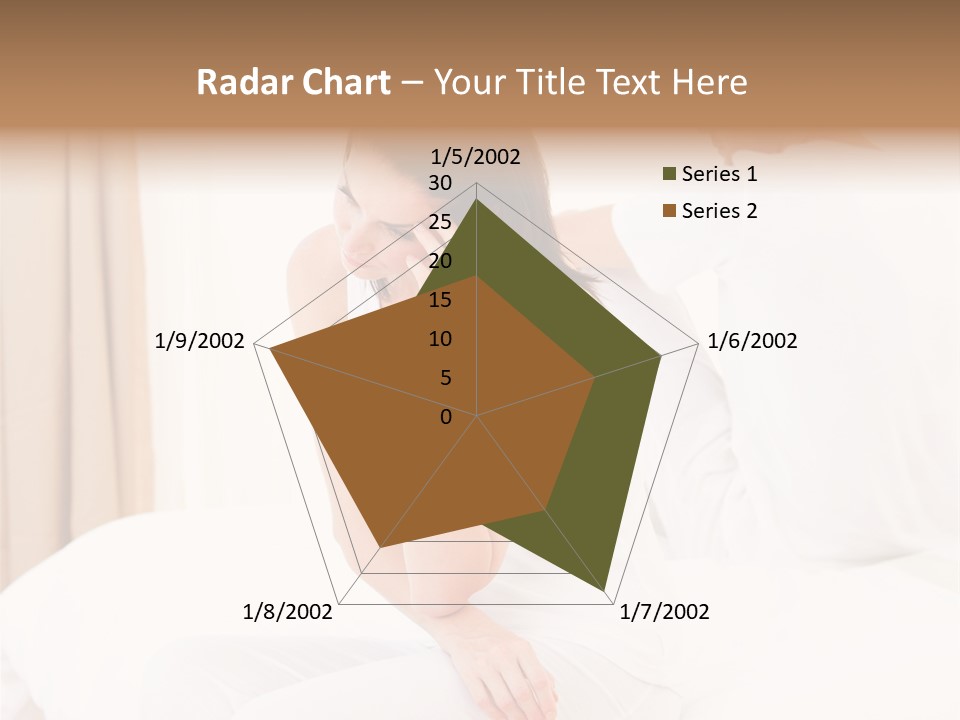 Radar Chart – Your Title Text Here

1/5/2002

30
25
20
15
10
5
0

1/6/2002

1/7/2002

1/8/2002

1/9/2002

Series 1
Series 2